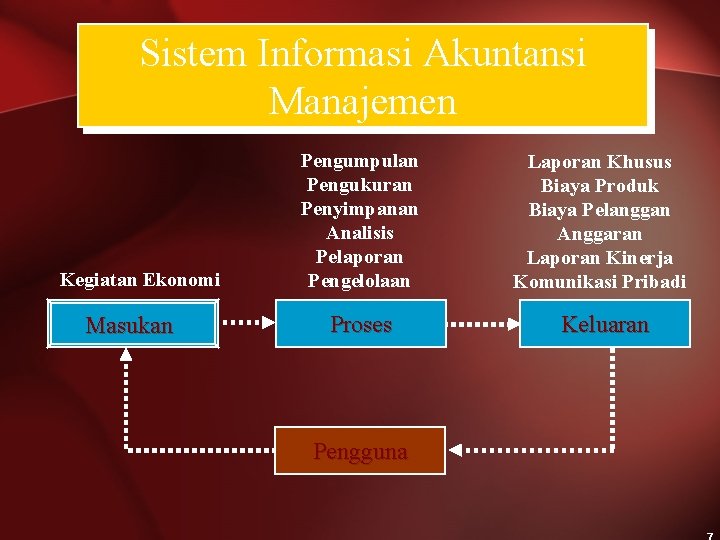 Sistem Informasi Akuntansi Manajemen

Kegiatan Ekonomi

Masukan

Pengumpulan
Pengukuran
Penyimpanan
Analisis
Pelaporan
Pengelolaan

Proses

Laporan Khusus
Biaya Produk
Biaya Pelanggan
Anggaran
Laporan Kinerja
Komunikasi Pribadi

Keluaran

Pengguna

7